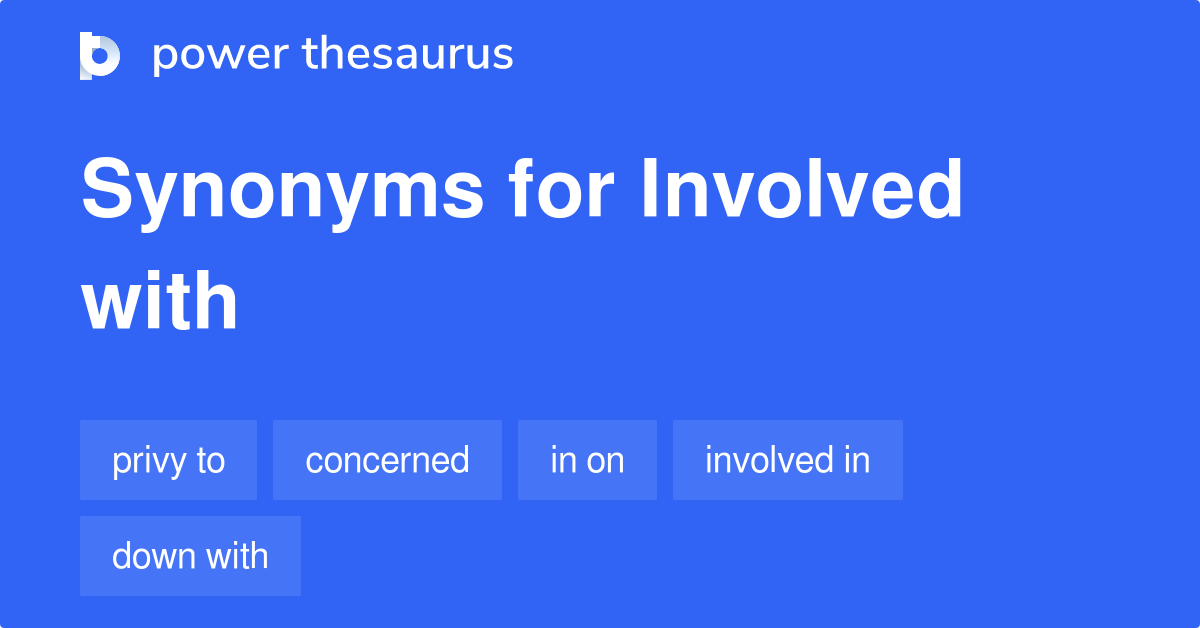 power thesaurus

Synonyms for Involved with

privy to
concerned
in on
involved in
down with